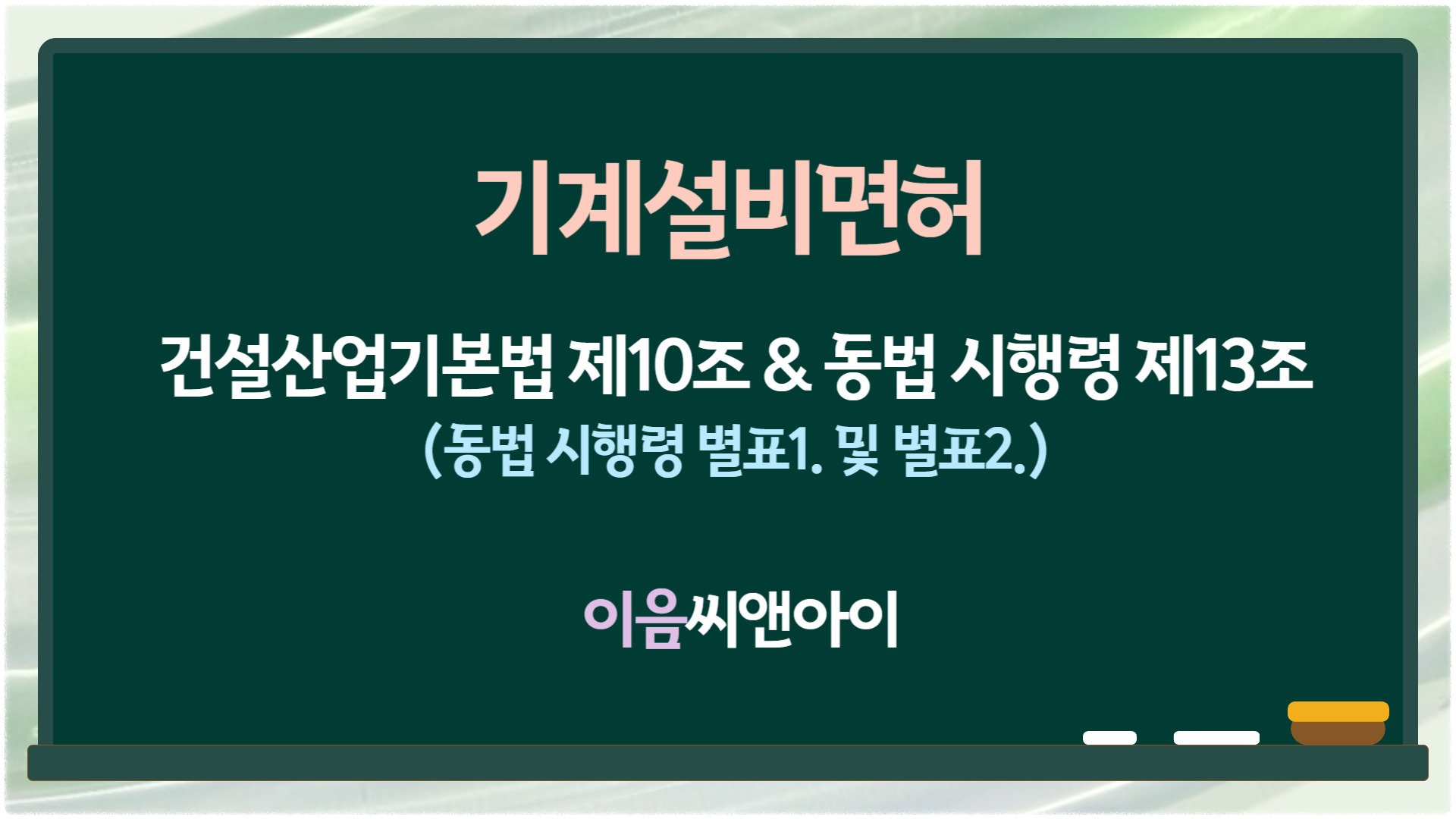 기계설비면허

건설산업기본법 제10조 & 동법 시행령 제13조
(동법 시행령 별표1. 및 별표2.)

이음씨앤아이